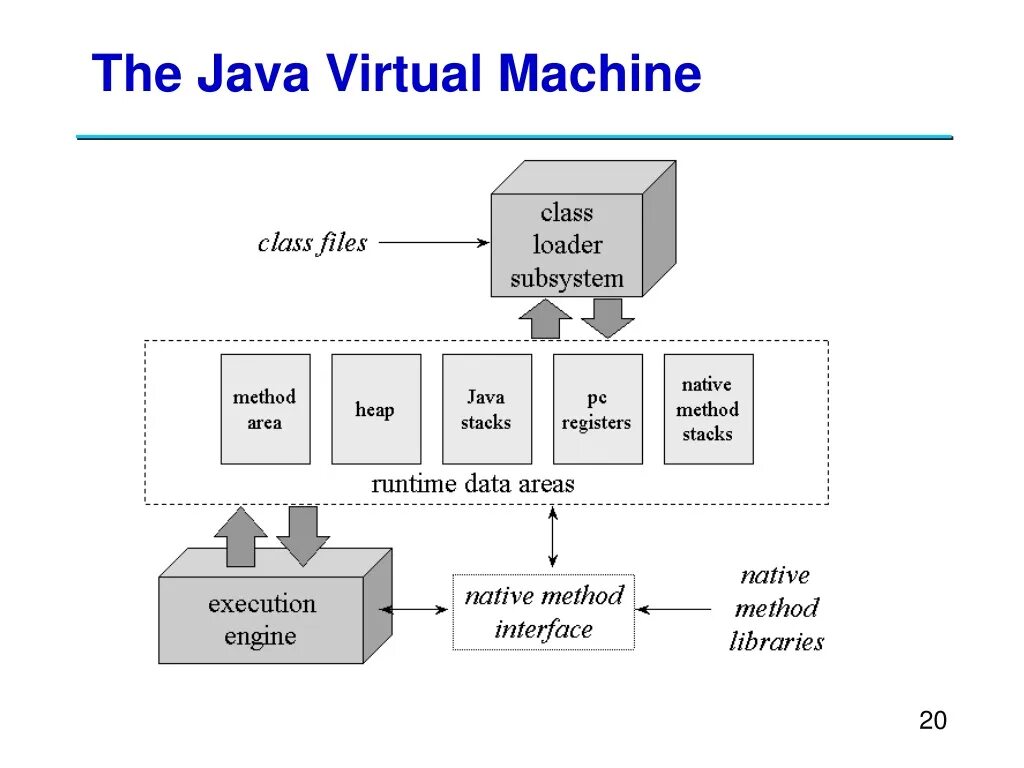 The Java Virtual Machine

class files

class loader subsystem

method area

heap

Java stacks

pc registers

native method stacks

runtime data areas

execution engine

native method interface

native method libraries

20